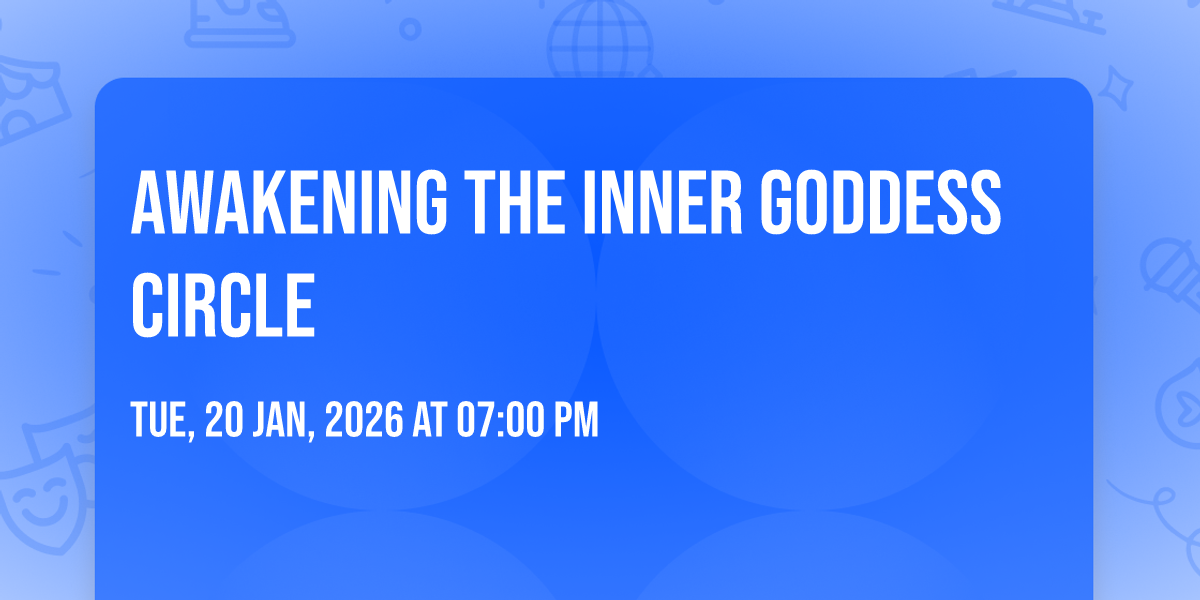 AWAKENING THE INNER GODDESS CIRCLE

TUE, 20 JAN, 2026 AT 07:00 PM